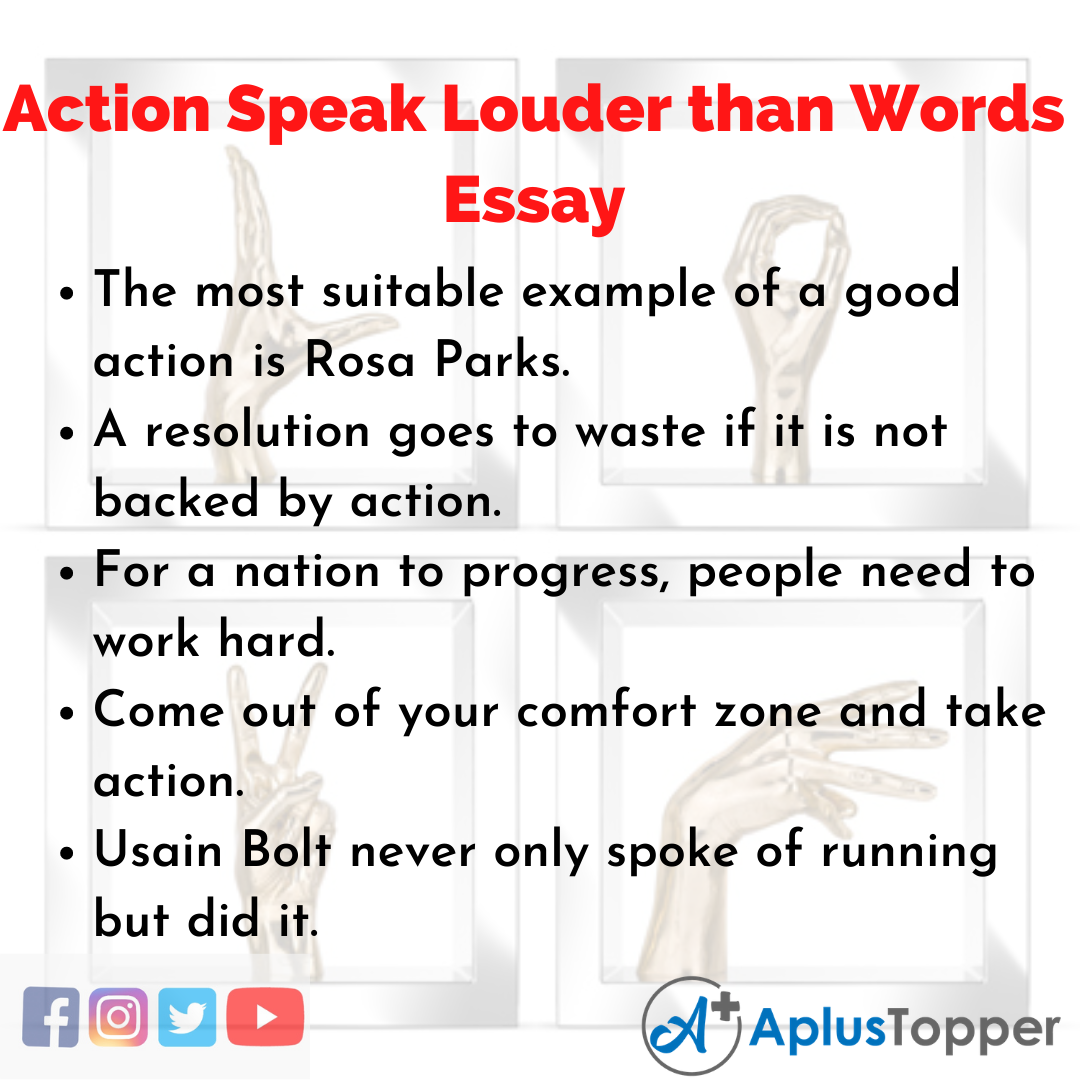 Action Speak Louder than Words Essay

• The most suitable example of a good action is Rosa Parks.
• A resolution goes to waste if it is not backed by action.
• For a nation to progress, people need to work hard.
• Come out of your comfort zone and take action.
• Usain Bolt never only spoke of running but did it.

A+ AplusTopper